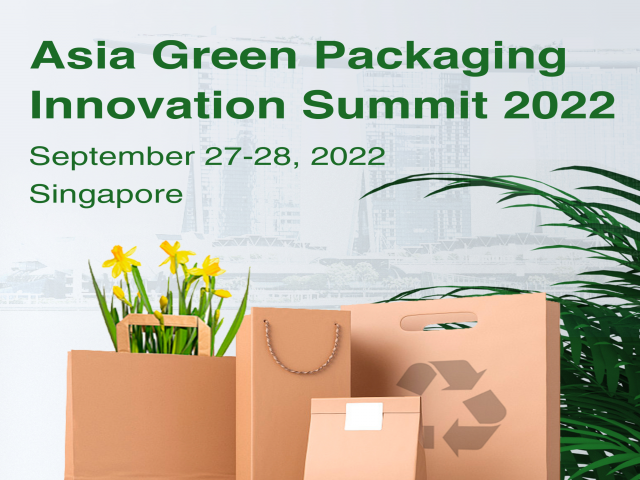 Asia Green Packaging Innovation Summit 2022

September 27-28, 2022
Singapore